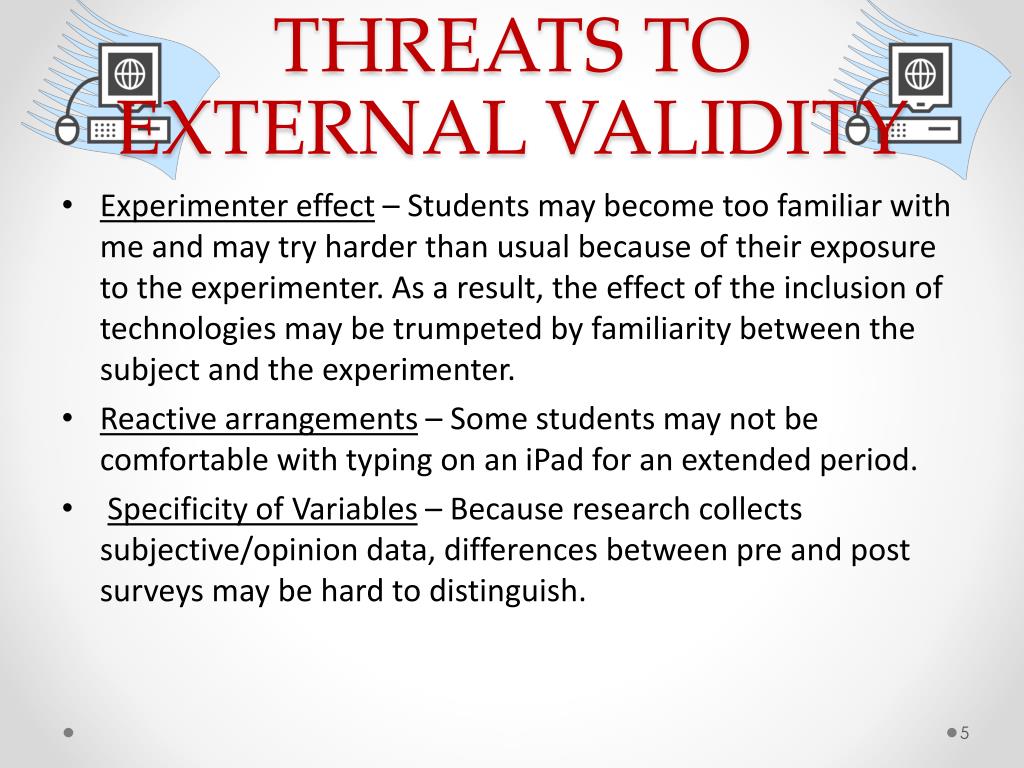 THREATS TO EXTERNAL VALIDITY

• Experimenter effect – Students may become too familiar with me and may try harder than usual because of their exposure to the experimenter. As a result, the effect of the inclusion of technologies may be trumpeted by familiarity between the subject and the experimenter.

• Reactive arrangements – Some students may not be comfortable with typing on an iPad for an extended period.

• Specificity of Variables – Because research collects subjective/opinion data, differences between pre and post surveys may be hard to distinguish.

5